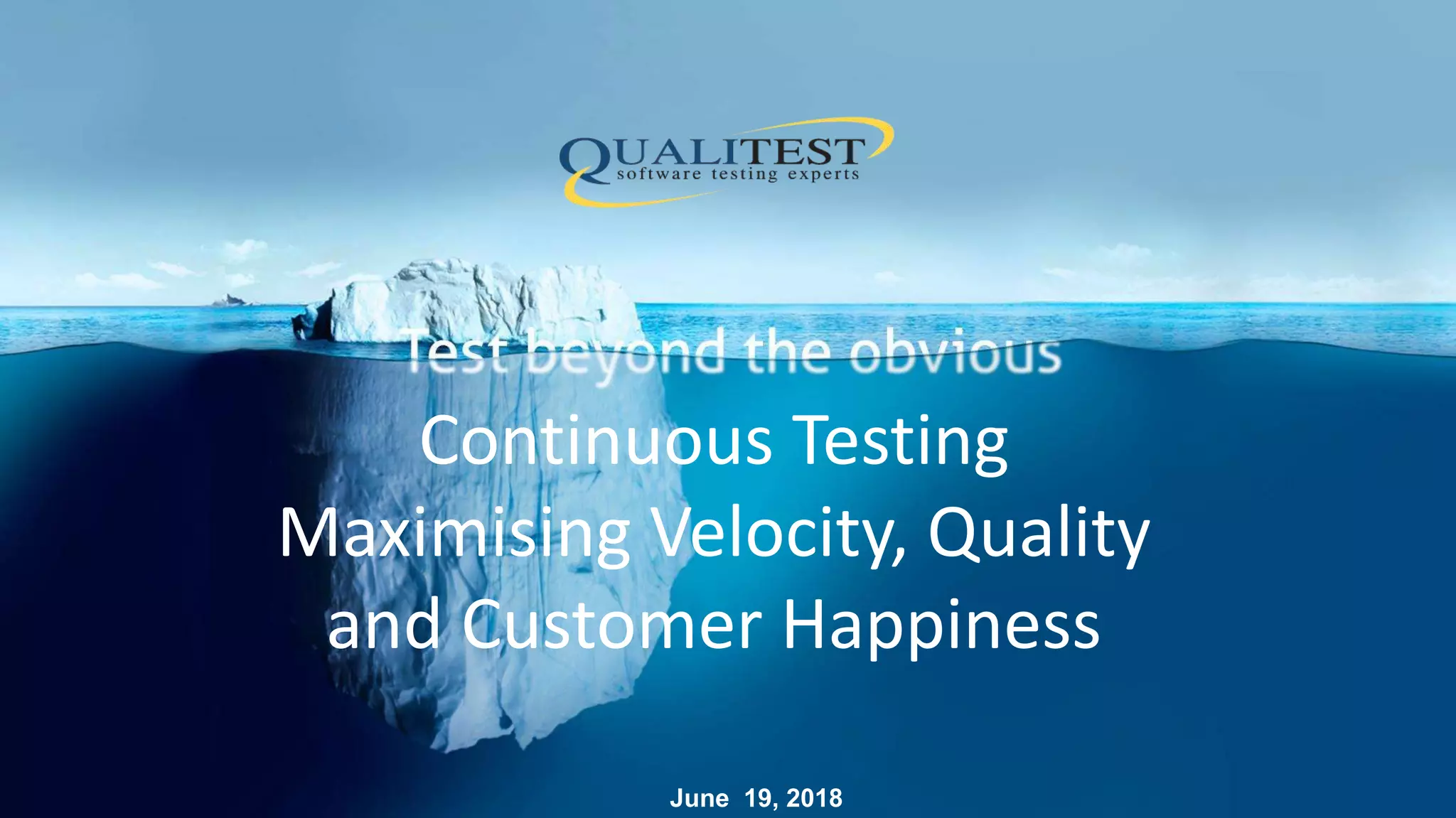 QUALITEST
software testing experts

Test beyond the obvious

Continuous Testing
Maximising Velocity, Quality and Customer Happiness

June 19, 2018